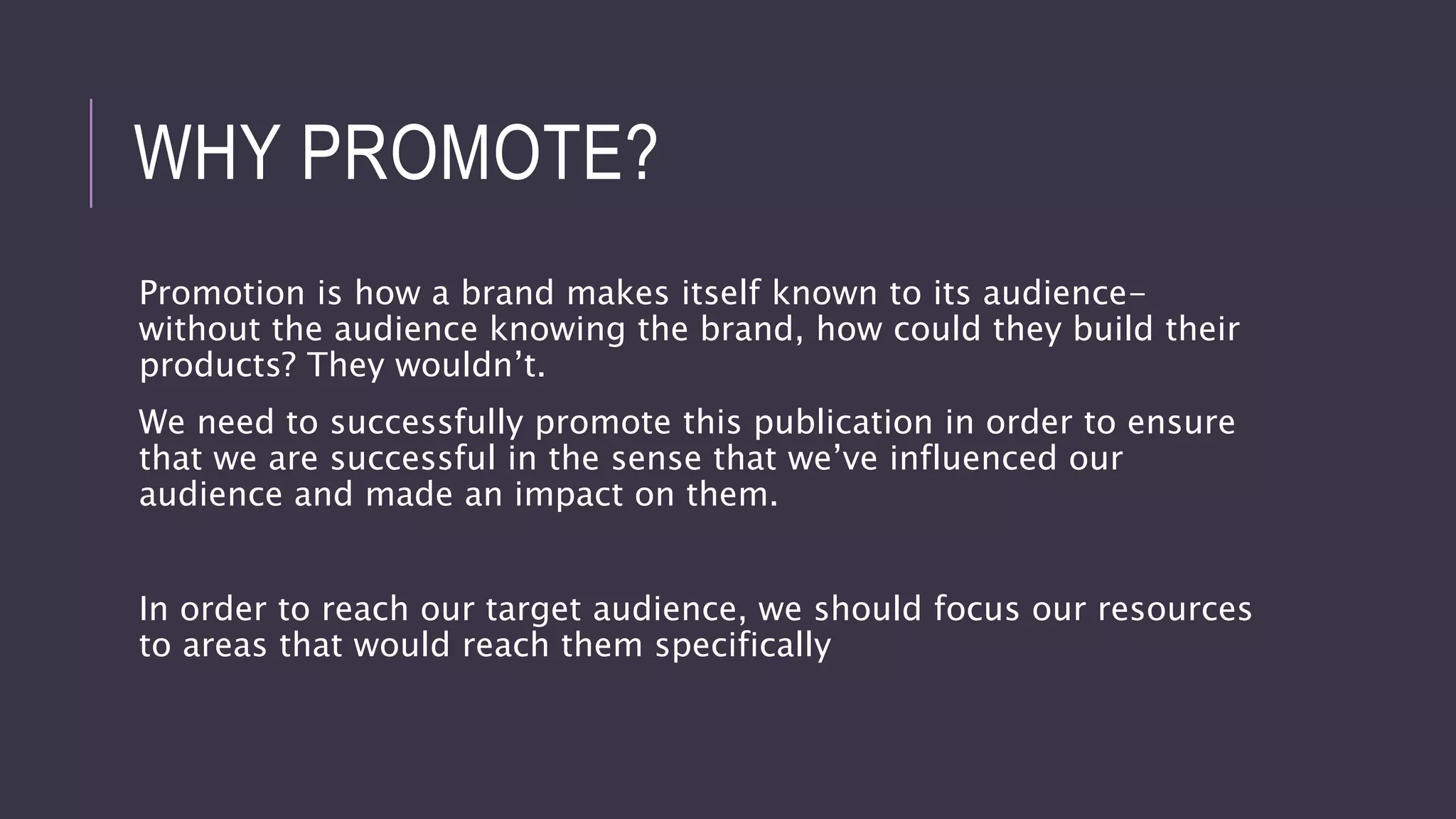 WHY PROMOTE?

Promotion is how a brand makes itself known to its audience– without the audience knowing the brand, how could they build their products? They wouldn’t.

We need to successfully promote this publication in order to ensure that we are successful in the sense that we’ve influenced our audience and made an impact on them.

In order to reach our target audience, we should focus our resources to areas that would reach them specifically